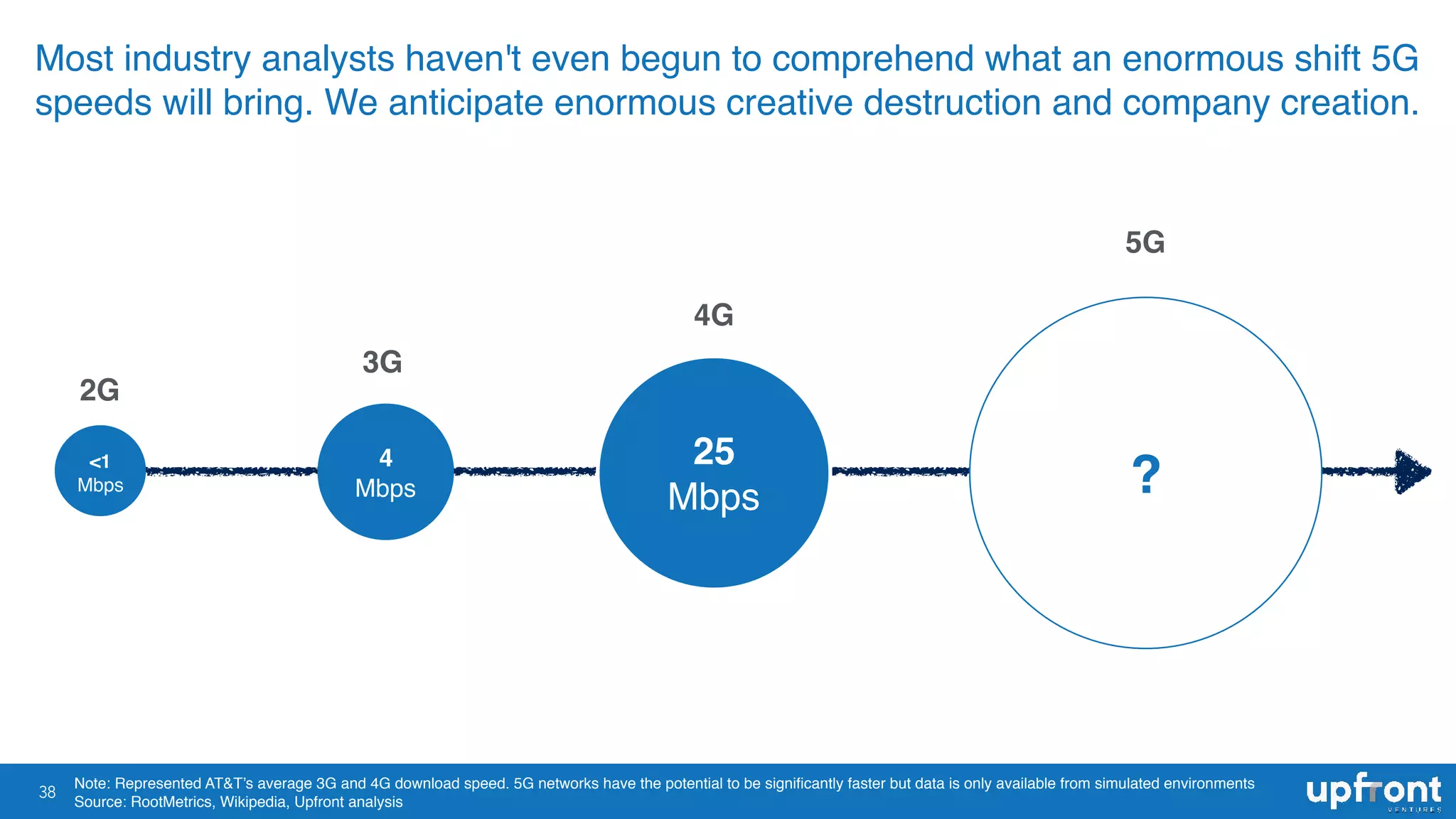 Most industry analysts haven't even begun to comprehend what an enormous shift 5G speeds will bring. We anticipate enormous creative destruction and company creation.

2G
<1
Mbps

3G
4
Mbps

4G
25
Mbps

5G
?

38

Note: Represented AT&T's average 3G and 4G download speed. 5G networks have the potential to be significantly faster but data is only available from simulated environments
Source: RootMetrics, Wikipedia, Upfront analysis

upfront
VENTURES